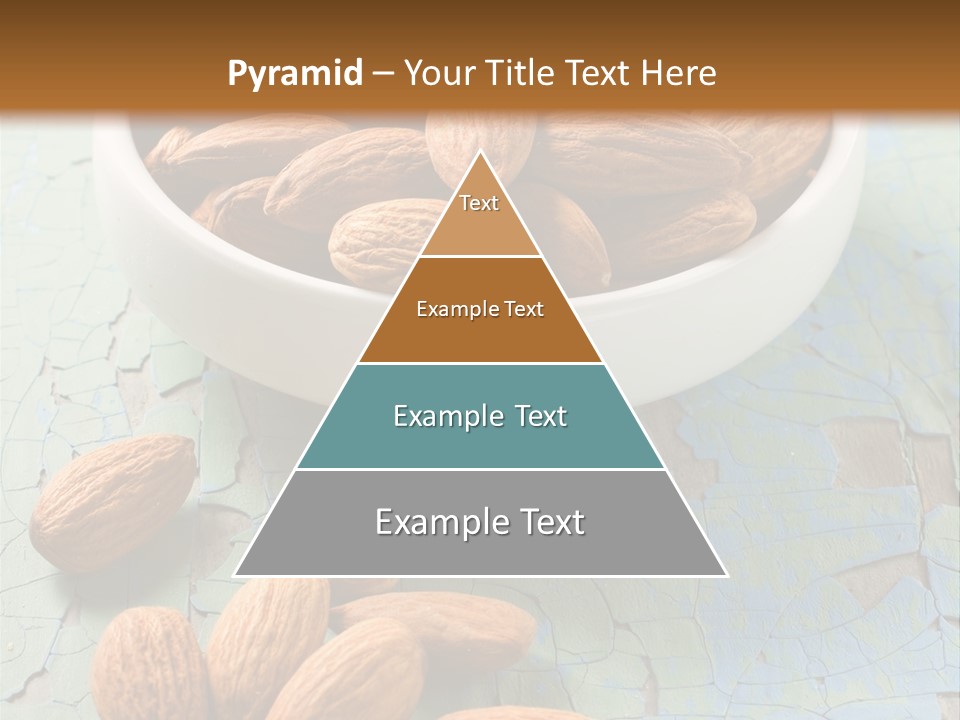 Pyramid – Your Title Text Here

Text

Example Text

Example Text

Example Text